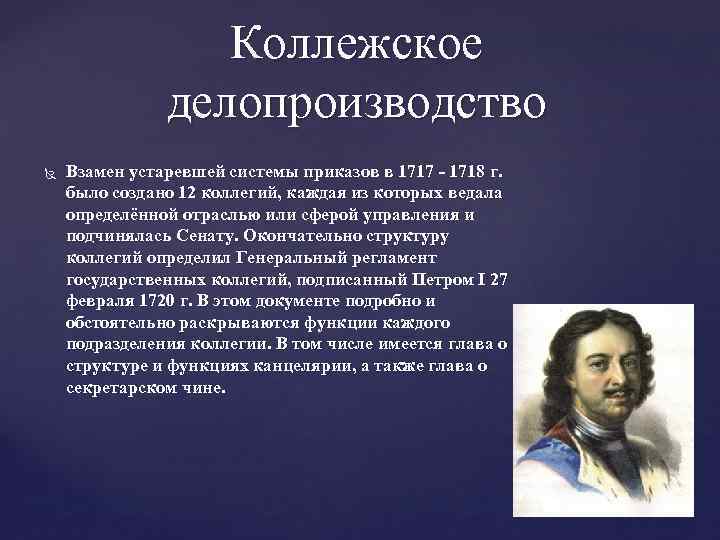 Коллежское делопроизводство

Взамен устаревшей системы приказов в 1717 - 1718 г. было создано 12 коллегий, каждая из которых ведала определённой отраслью или сферой управления и подчинялась Сенату. Окончательно структуру коллегий определил Генеральный регламент государственных коллегий, подписанный Петром I 27 февраля 1720 г. В этом документе подробно и обстоятельно раскрываются функции каждого подразделения коллегии. В том числе имеется глава о структуре и функциях канцелярии, а также глава о секретарском чине.